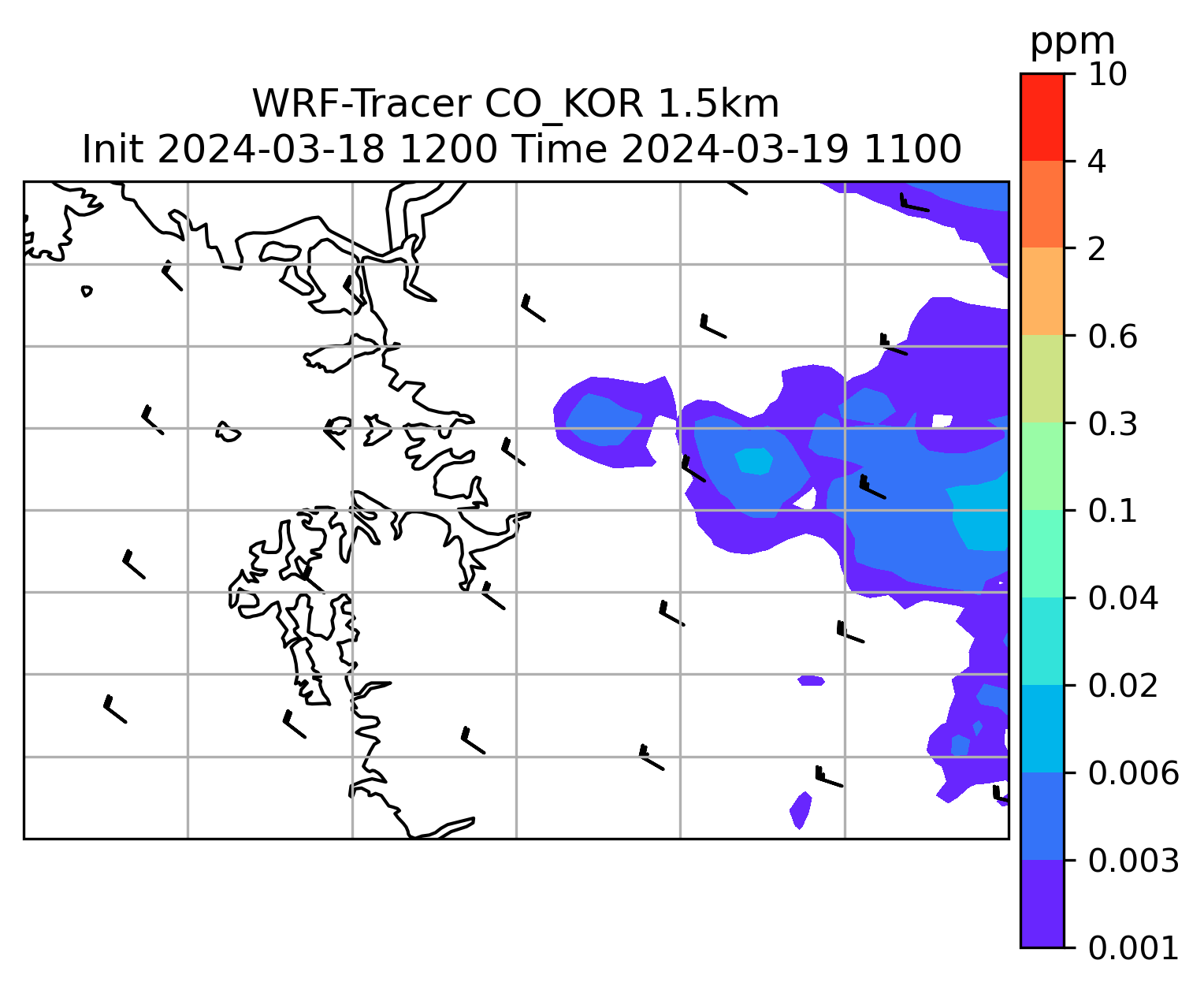 WRF-Tracer CO_KOR 1.5km
Init 2024-03-18 1200 Time 2024-03-19 1100

ppm
10
4
2
0.6
0.3
0.1
0.04
0.02
0.006
0.003
0.001